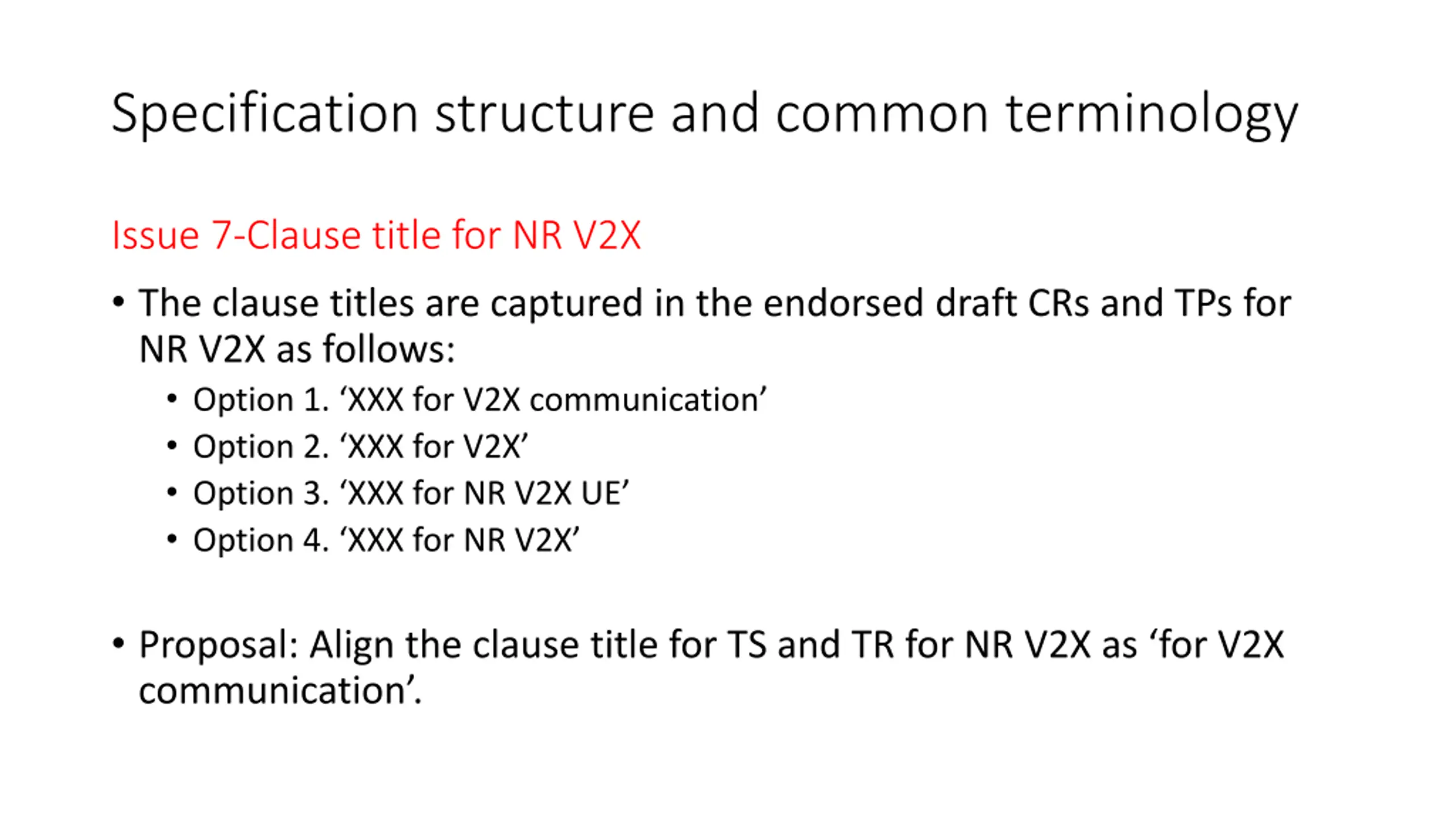 Specification structure and common terminology

Issue 7-Clause title for NR V2X

• The clause titles are captured in the endorsed draft CRs and TPs for NR V2X as follows:
  • Option 1. ‘XXX for V2X communication’
  • Option 2. ‘XXX for V2X’
  • Option 3. ‘XXX for NR V2X UE’
  • Option 4. ‘XXX for NR V2X’

• Proposal: Align the clause title for TS and TR for NR V2X as ‘for V2X communication’.